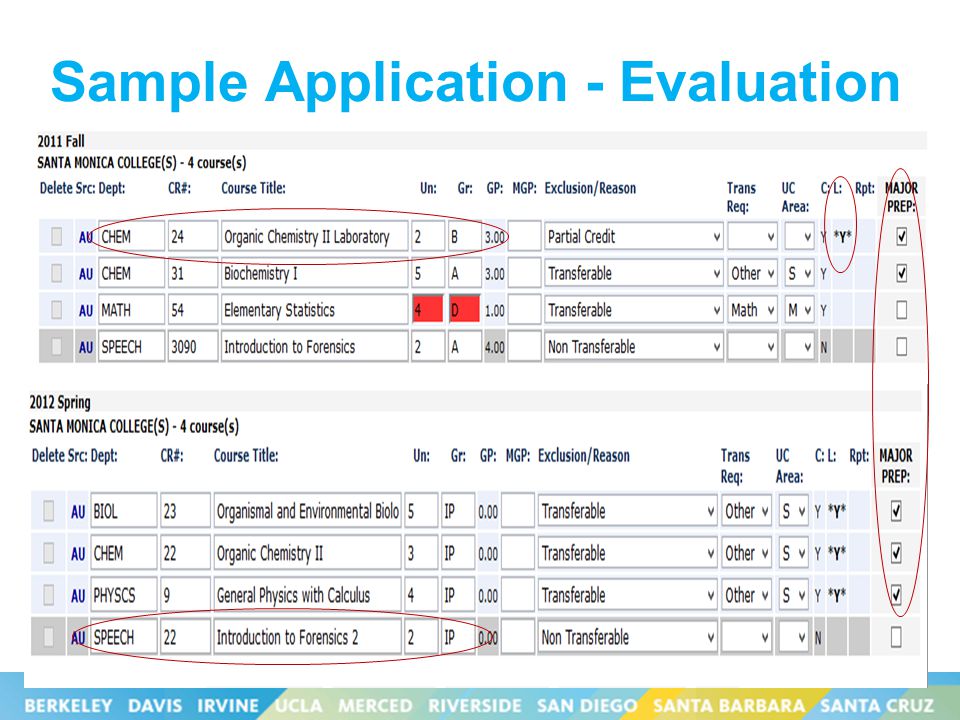 Sample Application - Evaluation

2011 Fall
SANTA MONICA COLLEGE(S) - 4 course(s)

| Delete | Src: | Dept: | CR#: | Course Title: | Un: | Gr: | GP: | MGP: | Exclusion/Reason | Trans Req: | UC Area: | C: | L: | Rpt: | MAJOR PREP: |
|---|---|---|---|---|---|---|---|---|---|---|---|---|---|---|---|
| | AU | CHEM | 24 | Organic Chemistry II Laboratory | 2 | B | 3.00 | | Partial Credit | | | Y | \*Y\* | | ☑ |
| | AU | CHEM | 31 | Biochemistry I | 5 | A | 3.00 | | Transferable | Other | S | Y | | | ☑ |
| | AU | MATH | 54 | Elementary Statistics | 4 | D | 1.00 | | Transferable | Math | M | Y | | | ☐ |
| | AU | SPEECH | 3090 | Introduction to Forensics | 2 | A | 4.00 | | Non Transferable | | | N | | | ☐ |

2012 Spring
SANTA MONICA COLLEGE(S) - 4 course(s)

| Delete | Src: | Dept: | CR#: | Course Title: | Un: | Gr: | GP: | MGP: | Exclusion/Reason | Trans Req: | UC Area: | C: | L: | Rpt: | MAJOR PREP: |
|---|---|---|---|---|---|---|---|---|---|---|---|---|---|---|---|
| | AU | BIOL | 23 | Organismal and Environmental Biolo | 5 | IP | 0.00 | | Transferable | Other | S | Y | \*Y\* | | ☑ |
| | AU | CHEM | 22 | Organic Chemistry II | 3 | IP | 0.00 | | Transferable | Other | S | Y | \*Y\* | | ☑ |
| | AU | PHYSCS | 9 | General Physics with Calculus | 4 | IP | 0.00 | | Transferable | Other | S | Y | \*Y\* | | ☑ |
| | AU | SPEECH | 22 | Introduction to Forensics 2 | 2 | IP | 0.00 | | Non Transferable | | | N | | | ☐ |

BERKELEY DAVIS IRVINE UCLA MERCED RIVERSIDE SAN DIEGO SANTA BARBARA SANTA CRUZ